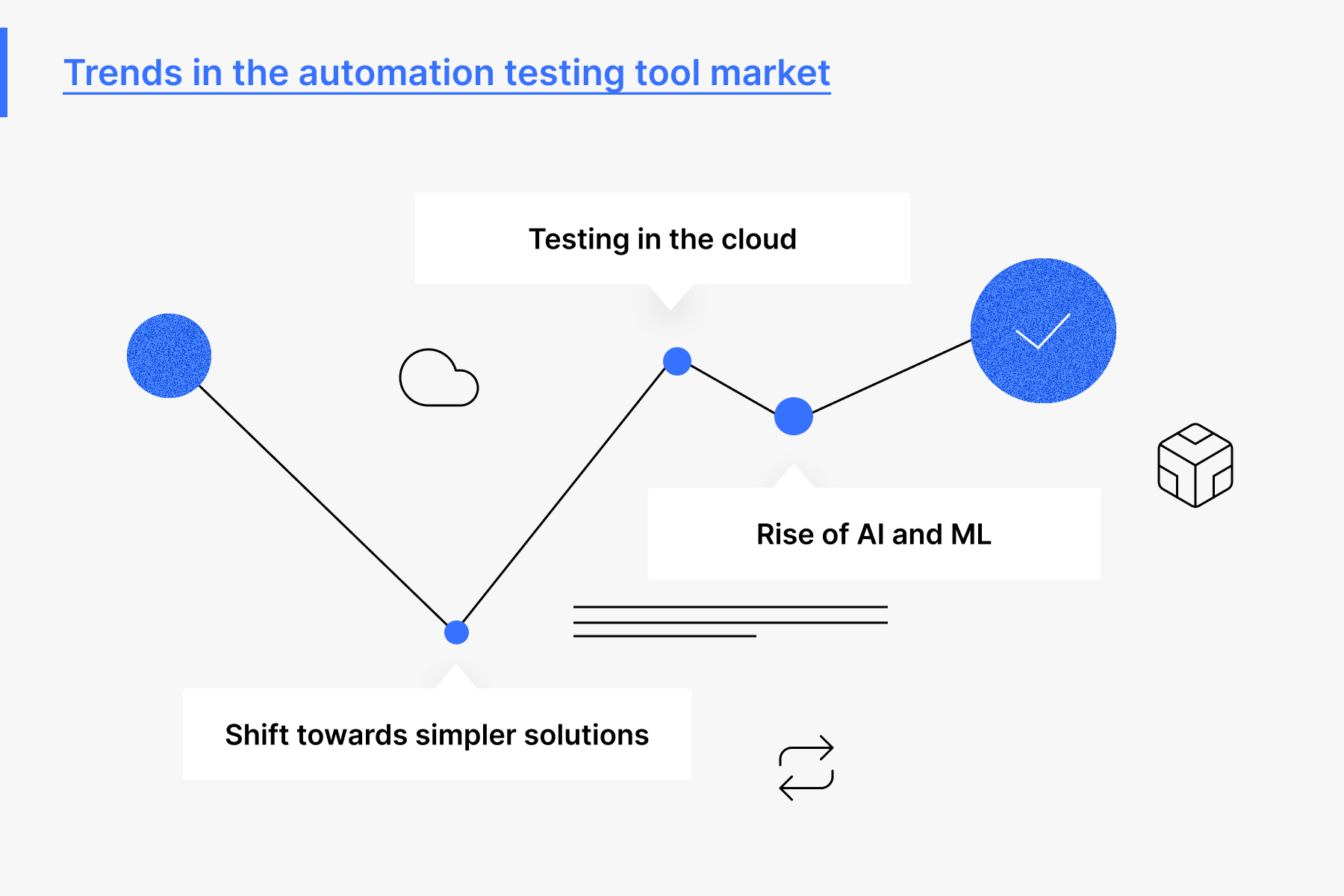 Trends in the automation testing tool market

Testing in the cloud

Rise of AI and ML

Shift towards simpler solutions